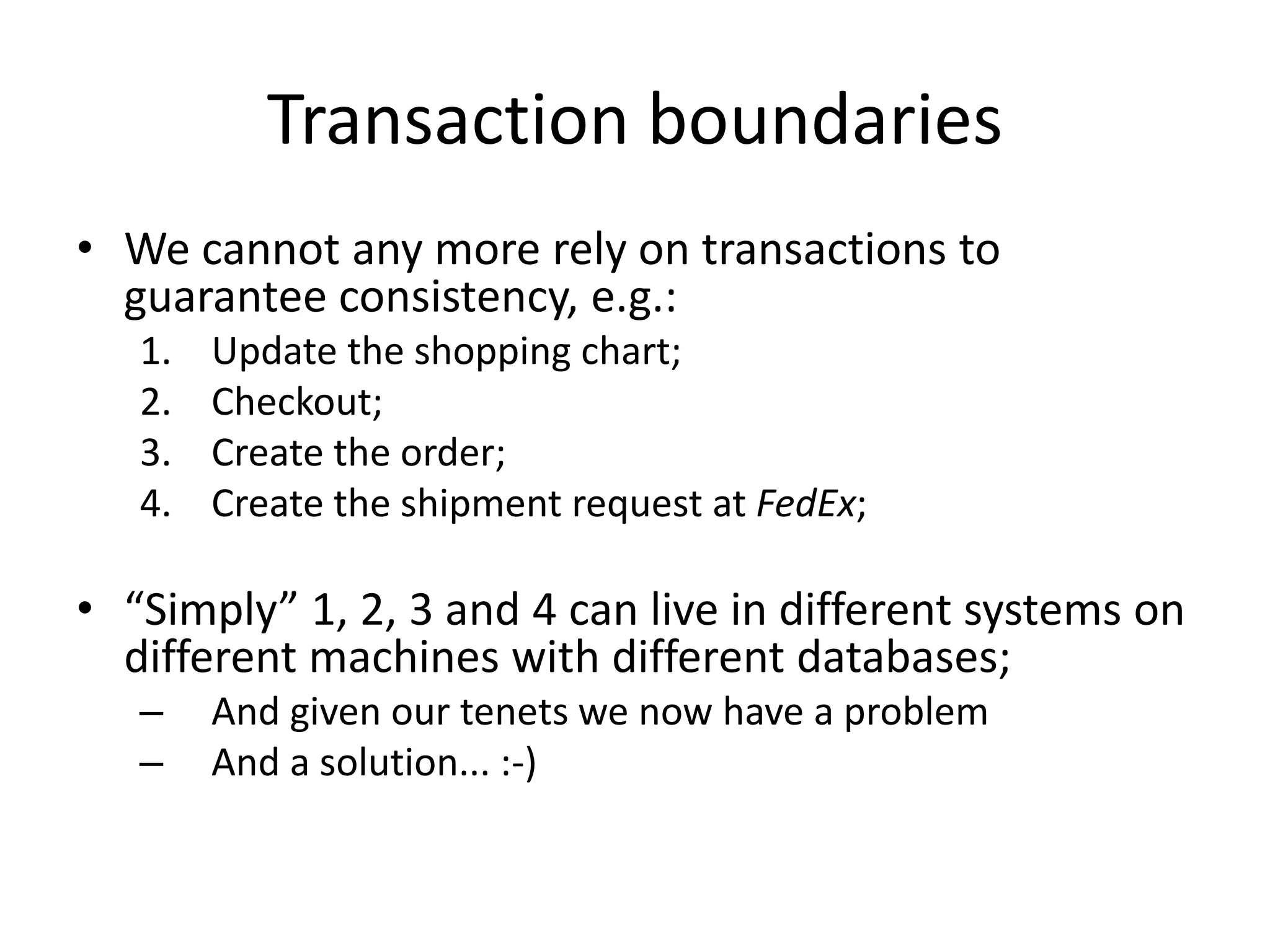 Transaction boundaries

• We cannot any more rely on transactions to guarantee consistency, e.g.:
1. Update the shopping chart;
2. Checkout;
3. Create the order;
4. Create the shipment request at FedEx;

• “Simply” 1, 2, 3 and 4 can live in different systems on different machines with different databases;
– And given our tenets we now have a problem
– And a solution... :-)